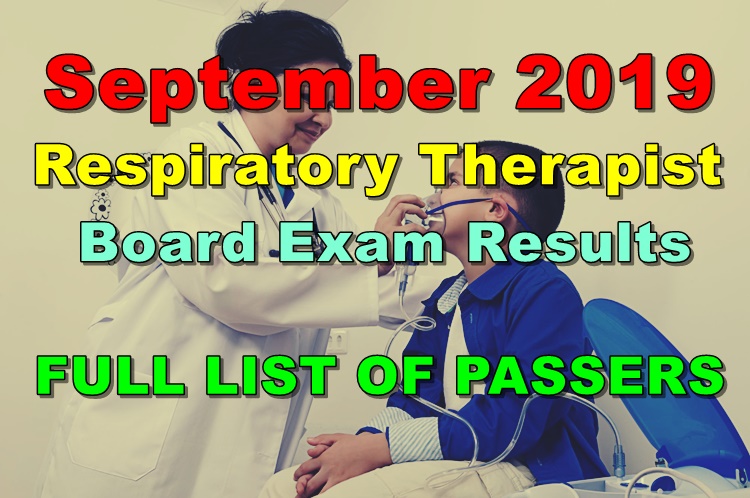 September 2019
Respiratory Therapist
Board Exam Results

FULL LIST OF PASSERS